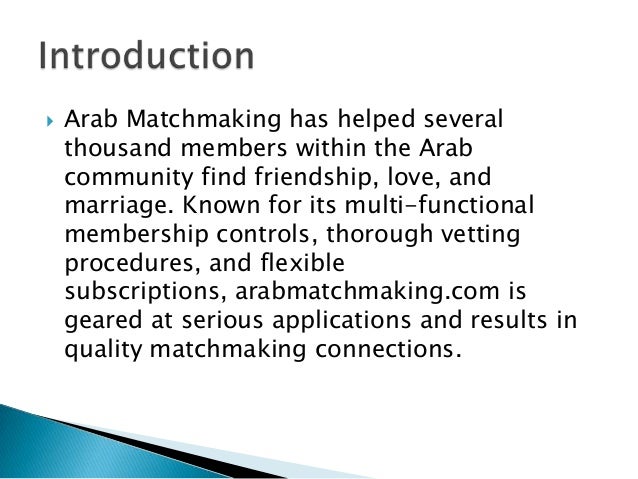 Introduction

Arab Matchmaking has helped several thousand members within the Arab community find friendship, love, and marriage. Known for its multi-functional membership controls, thorough vetting procedures, and flexible subscriptions, arabmatchmaking.com is geared at serious applications and results in quality matchmaking connections.